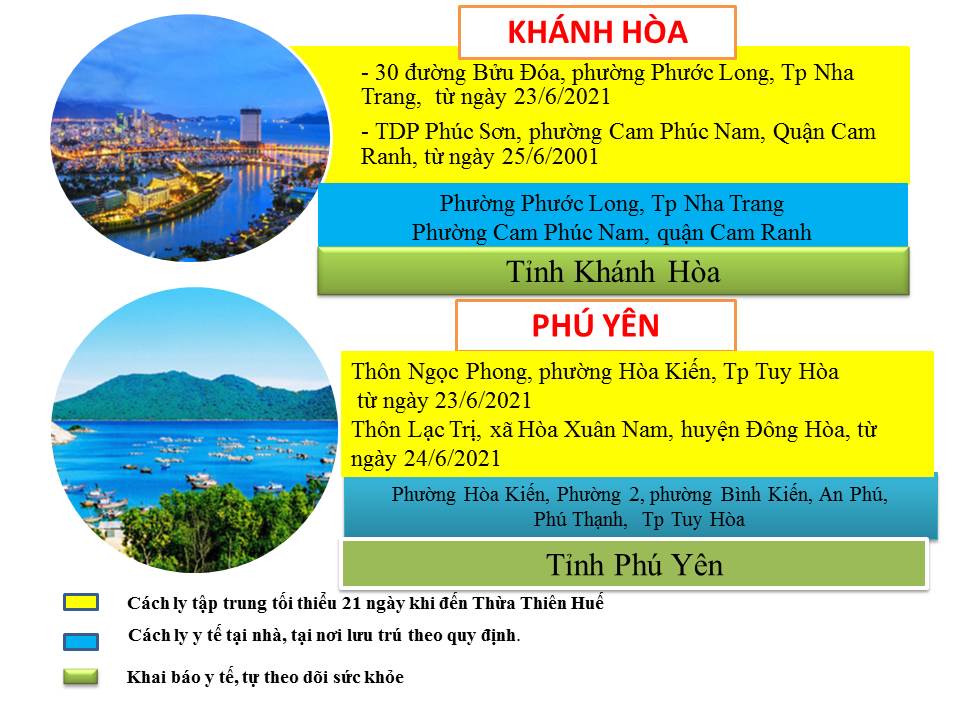 KHÁNH HÒA

- 30 đường Bửu Đóa, phường Phước Long, Tp Nha Trang, từ ngày 23/6/2021

- TDP Phúc Sơn, phường Cam Phúc Nam, Quận Cam Ranh, từ ngày 25/6/2001

Phường Phước Long, Tp Nha Trang
Phường Cam Phúc Nam, quận Cam Ranh

Tỉnh Khánh Hòa

PHÚ YÊN

Thôn Ngọc Phong, phường Hòa Kiến, Tp Tuy Hòa từ ngày 23/6/2021
Thôn Lạc Trị, xã Hòa Xuân Nam, huyện Đông Hòa, từ ngày 24/6/2021

Phường Hòa Kiến, Phường 2, phường Bình Kiến, An Phú, Phú Thạnh, Tp Tuy Hòa

Tỉnh Phú Yên

Cách ly tập trung tối thiểu 21 ngày khi đến Thừa Thiên Huế

Cách ly y tế tại nhà, tại nơi lưu trú theo quy định.

Khai báo y tế, tự theo dõi sức khỏe